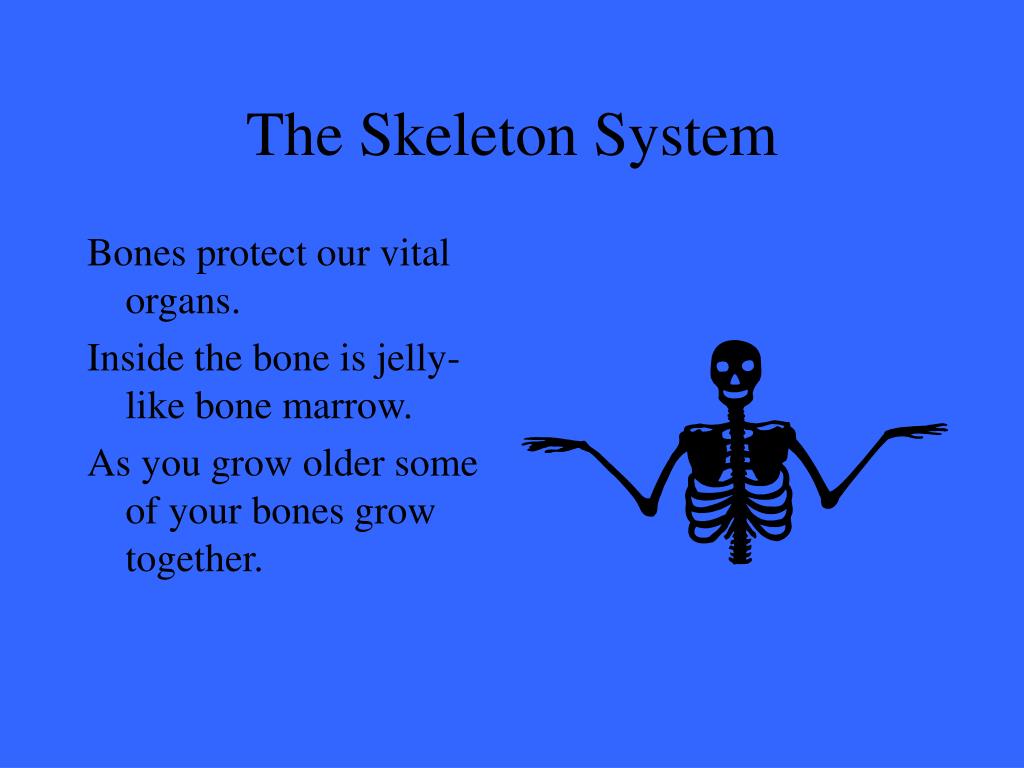 The Skeleton System

Bones protect our vital organs.

Inside the bone is jelly-like bone marrow.

As you grow older some of your bones grow together.